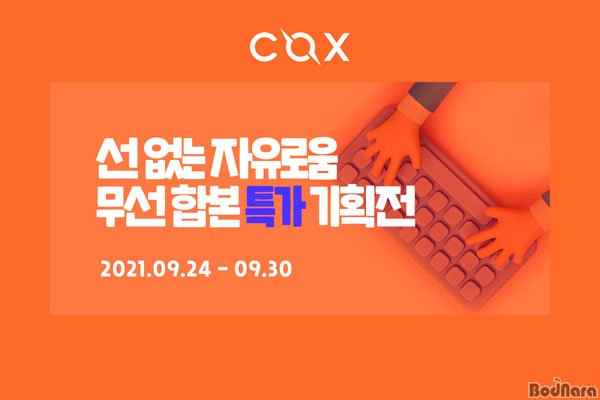 COX

선 없는 자유로움
무선 합본 특가 기획전

2021.09.24 - 09.30

BodNara